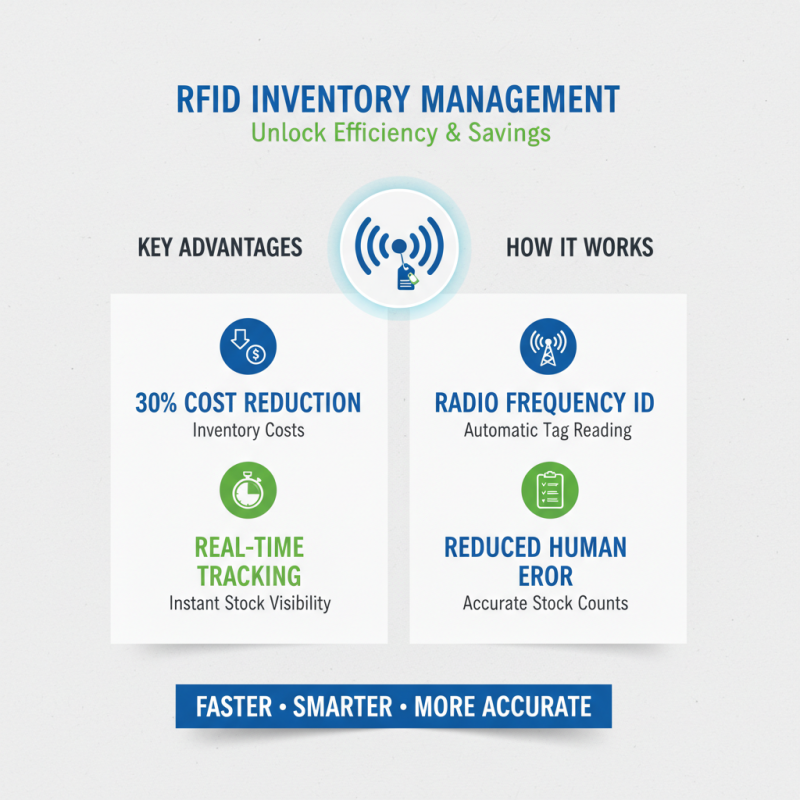 RFID INVENTORY MANAGEMENT
Unlock Efficiency & Savings

KEY ADVANTAGES

30% COST REDUCTION
Inventory Costs

REAL-TIME TRACKING
Instant Stock Visibility

HOW IT WORKS

RADIO FREQUENCY ID
Automatic Tag Reading

REDUCED HUMAN EROR
Accurate Stock Counts

FASTER • SMARTER • MORE ACCURATE